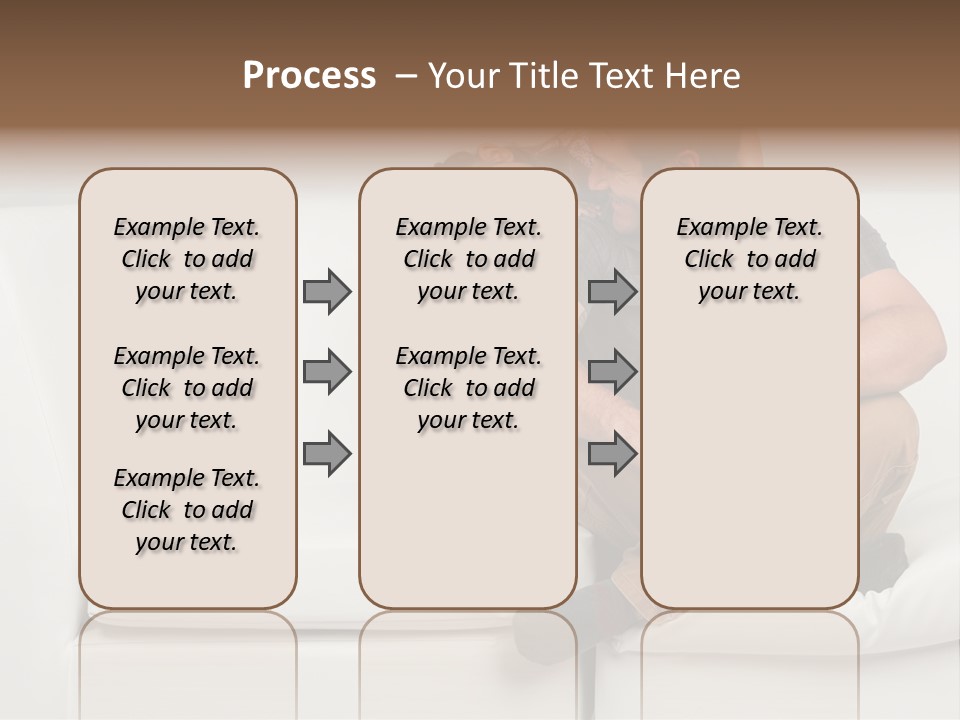 Process – Your Title Text Here

Example Text. Click to add your text.

Example Text. Click to add your text.

Example Text. Click to add your text.

Example Text. Click to add your text.

Example Text. Click to add your text.

Example Text. Click to add your text.